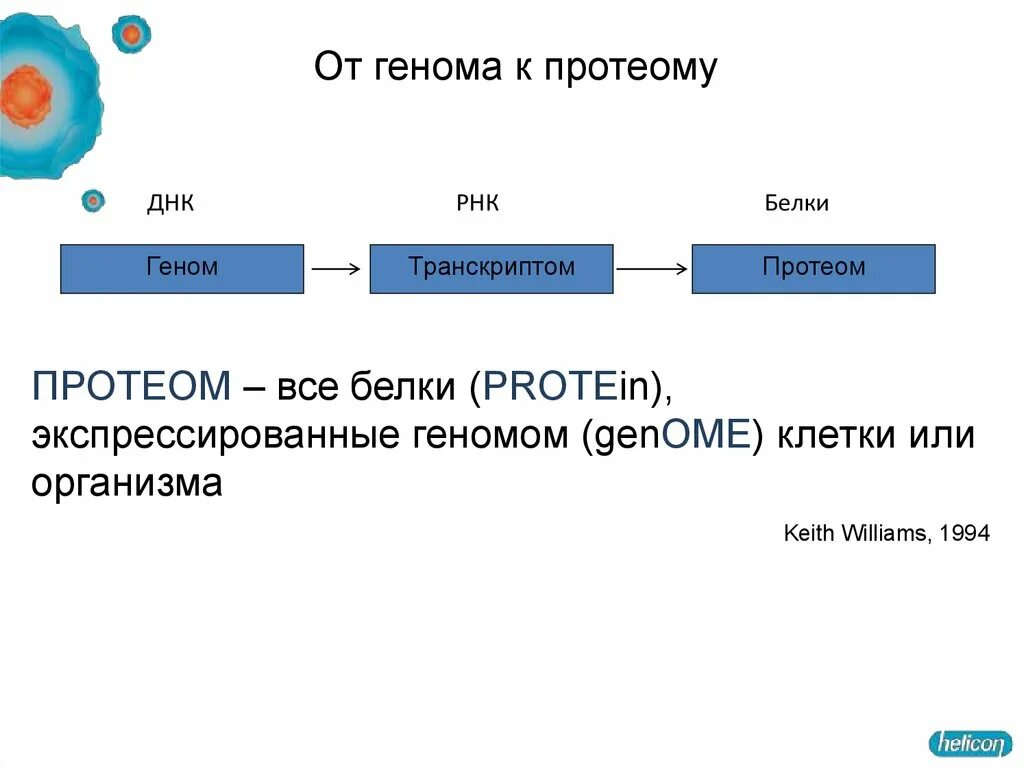 От генома к протеому

ДНК

РНК

Белки

Геном

Транскриптом

Протеом

ПРОТЕОМ – все белки (PROTEin), экспрессированные геномом (genOME) клетки или организма

Keith Williams, 1994

helicon